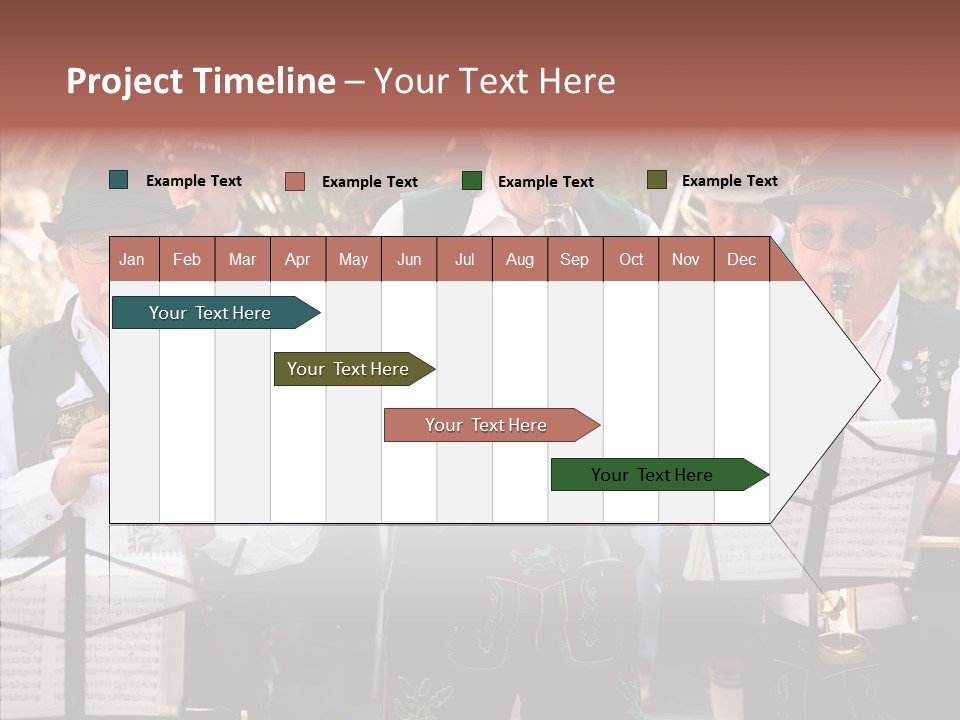 Project Timeline – Your Text Here

Example Text
Example Text
Example Text
Example Text

| Jan | Feb | Mar | Apr | May | Jun | Jul | Aug | Sep | Oct | Nov | Dec |
|---|---|---|---|---|---|---|---|---|---|---|---|

Your Text Here
Your Text Here
Your Text Here
Your Text Here